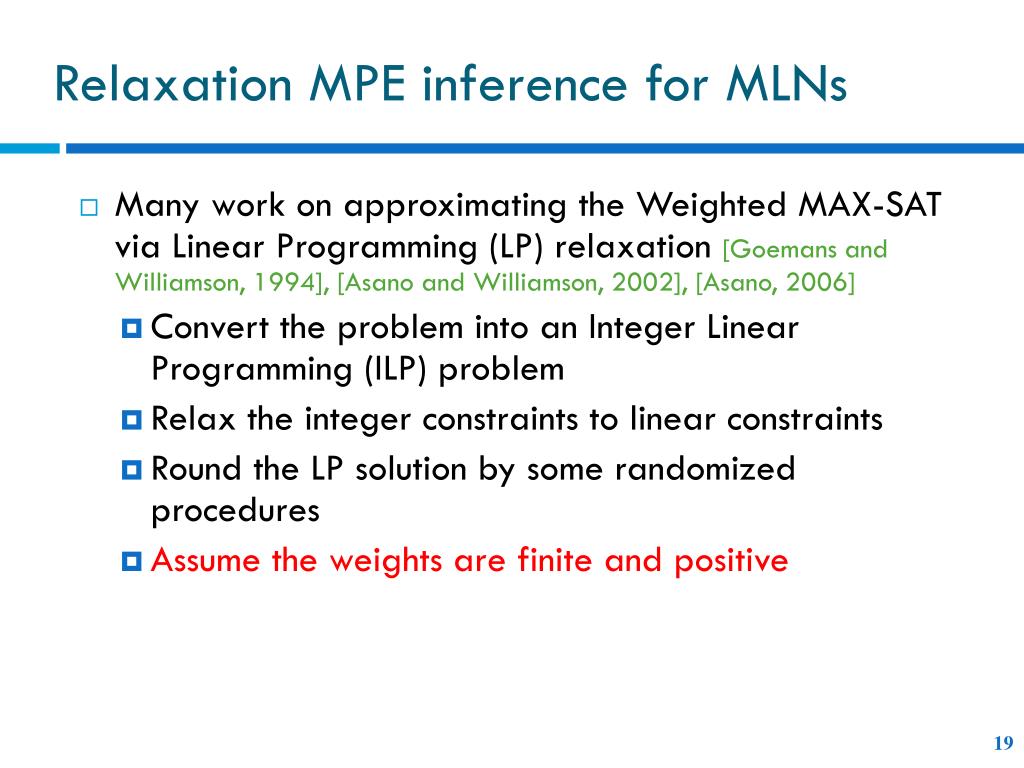 Relaxation MPE inference for MLNs

Many work on approximating the Weighted MAX-SAT via Linear Programming (LP) relaxation [Goemans and Williamson, 1994], [Asano and Williamson, 2002], [Asano, 2006]

Convert the problem into an Integer Linear Programming (ILP) problem

Relax the integer constraints to linear constraints

Round the LP solution by some randomized procedures

Assume the weights are finite and positive

19